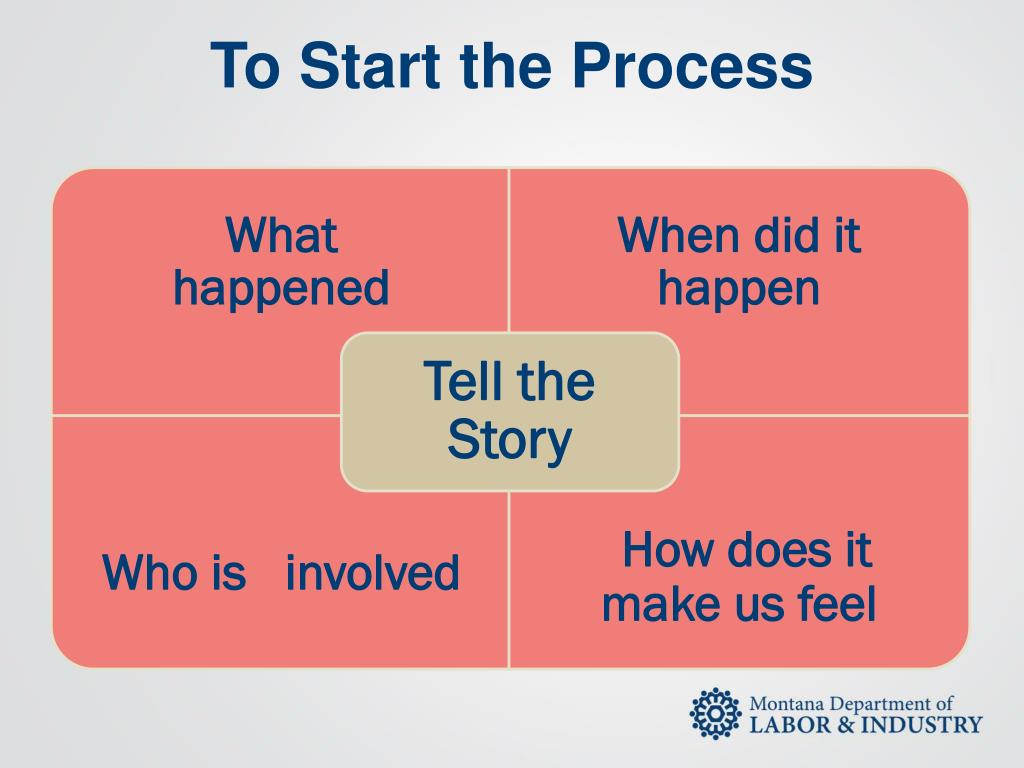 To Start the Process

What happened

When did it happen

Tell the Story

Who is involved

How does it make us feel

Montana Department of
LABOR & INDUSTRY